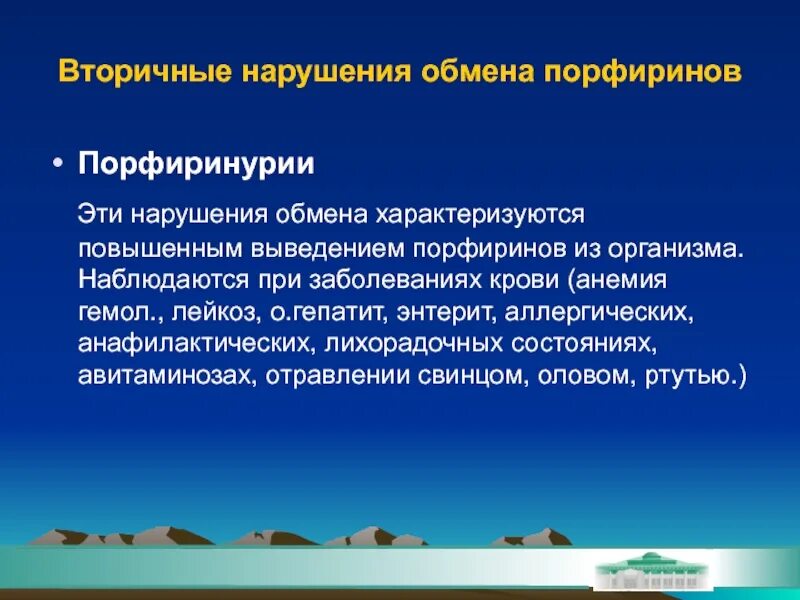 Вторичные нарушения обмена порфиринов

• Порфиринурии

Эти нарушения обмена характеризуются повышенным выведением порфиринов из организма. Наблюдаются при заболеваниях крови (анемия гемол., лейкоз, о.гепатит, энтерит, аллергических, анафилактических, лихорадочных состояниях, авитаминозах, отравлении свинцом, оловом, ртутью.)